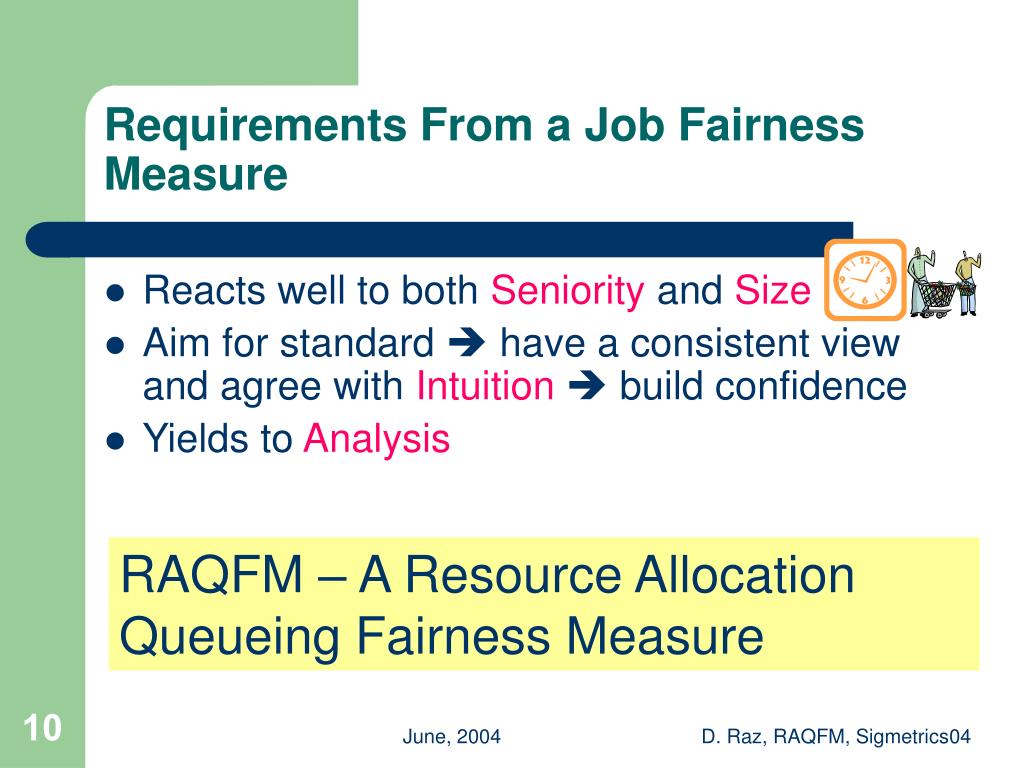 Requirements From a Job Fairness Measure

- Reacts well to both Seniority and Size
- Aim for standard ➔ have a consistent view and agree with Intuition ➔ build confidence
- Yields to Analysis

RAQFM – A Resource Allocation Queueing Fairness Measure

10

June, 2004

D. Raz, RAQFM, Sigmetrics04